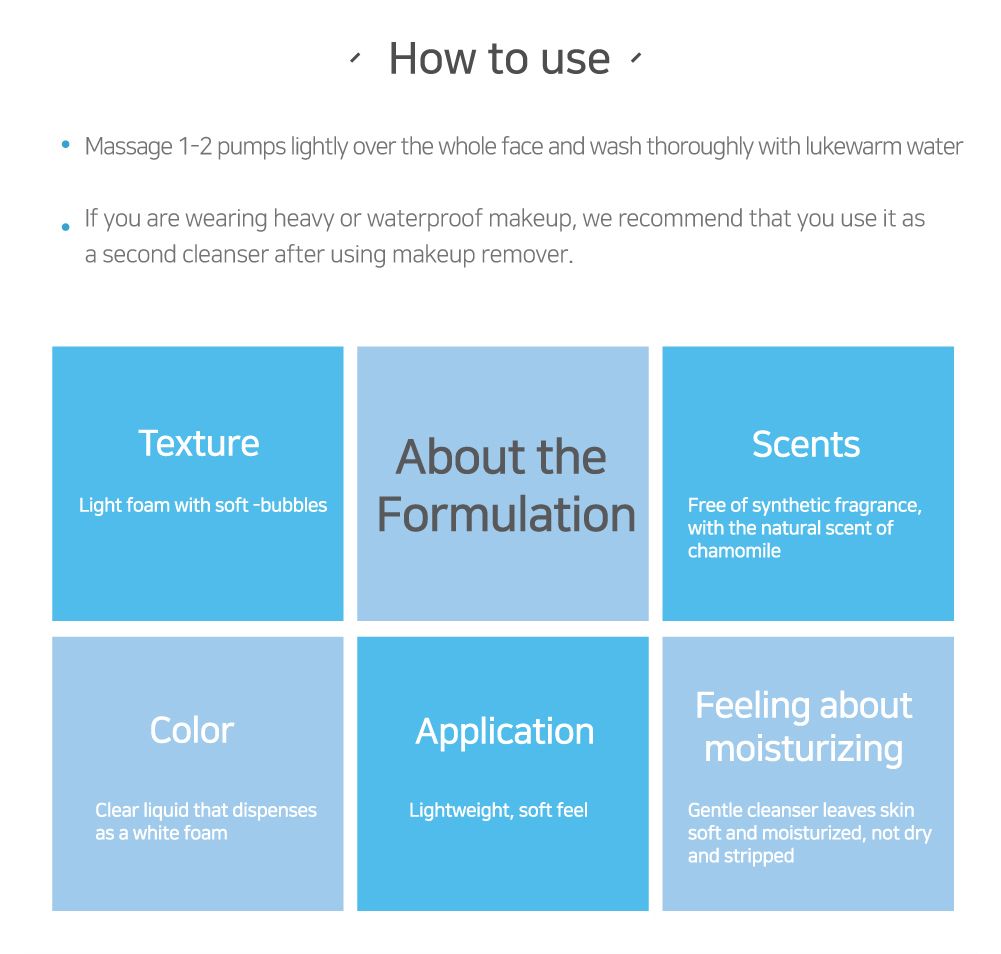 How to use

• Massage 1-2 pumps lightly over the whole face and wash thoroughly with lukewarm water

• If you are wearing heavy or waterproof makeup, we recommend that you use it as a second cleanser after using makeup remover.

Texture

Light foam with soft -bubbles

About the Formulation

Scents

Free of synthetic fragrance, with the natural scent of chamomile

Color

Clear liquid that dispenses as a white foam

Application

Lightweight, soft feel

Feeling about moisturizing

Gentle cleanser leaves skin soft and moisturized, not dry and stripped